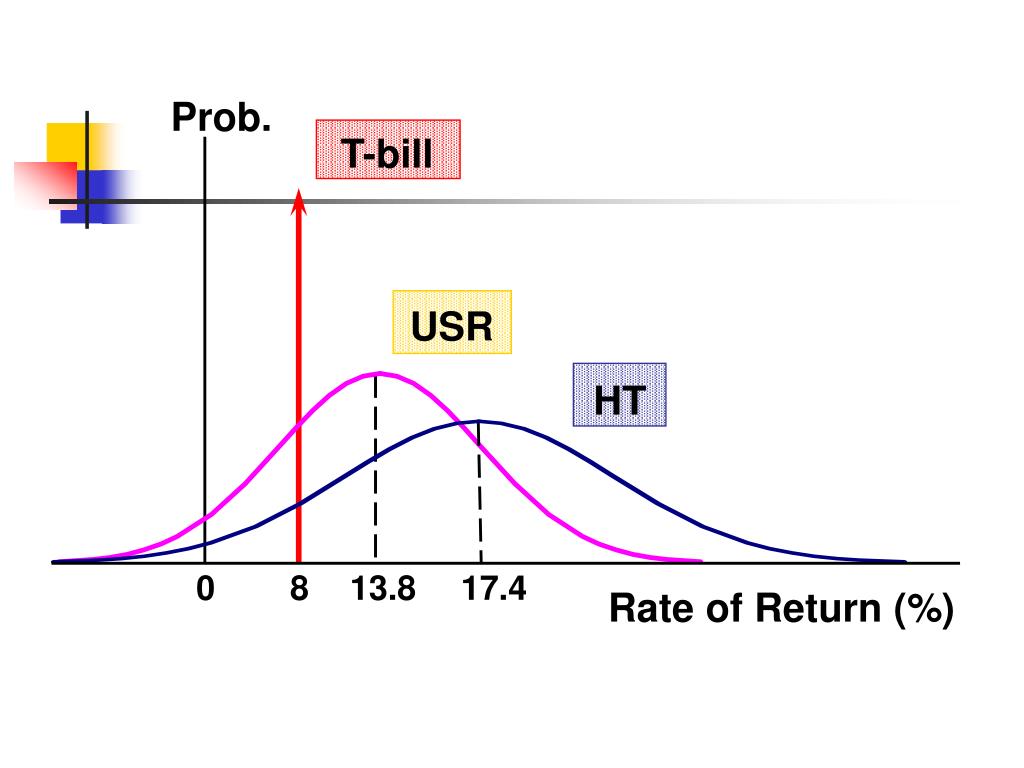 Prob.

T-bill

USR

HT

0 8 13.8 17.4

Rate of Return (%)